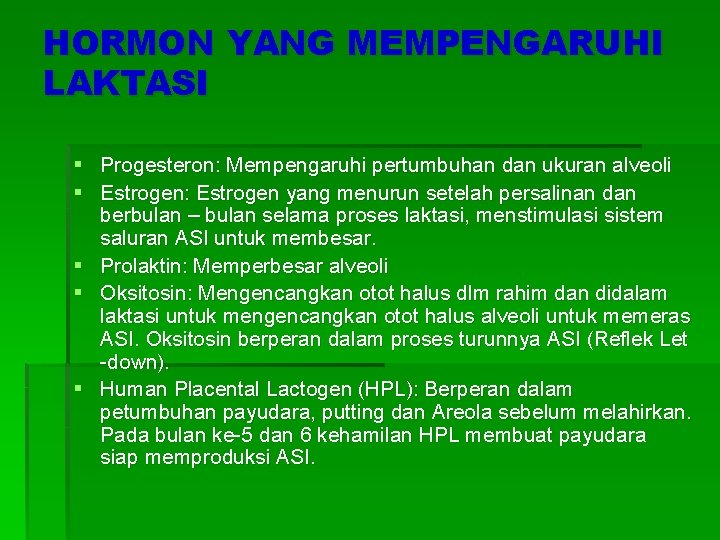 HORMON YANG MEMPENGARUHI LAKTASI

▪ Progesteron: Mempengaruhi pertumbuhan dan ukuran alveoli
▪ Estrogen: Estrogen yang menurun setelah persalinan dan berbulan – bulan selama proses laktasi, menstimulasi sistem saluran ASI untuk membesar.
▪ Prolaktin: Memperbesar alveoli
▪ Oksitosin: Mengencangkan otot halus dlm rahim dan didalam laktasi untuk mengencangkan otot halus alveoli untuk memeras ASI. Oksitosin berperan dalam proses turunnya ASI (Reflek Let -down).
▪ Human Placental Lactogen (HPL): Berperan dalam petumbuhan payudara, putting dan Areola sebelum melahirkan. Pada bulan ke-5 dan 6 kehamilan HPL membuat payudara siap memproduksi ASI.